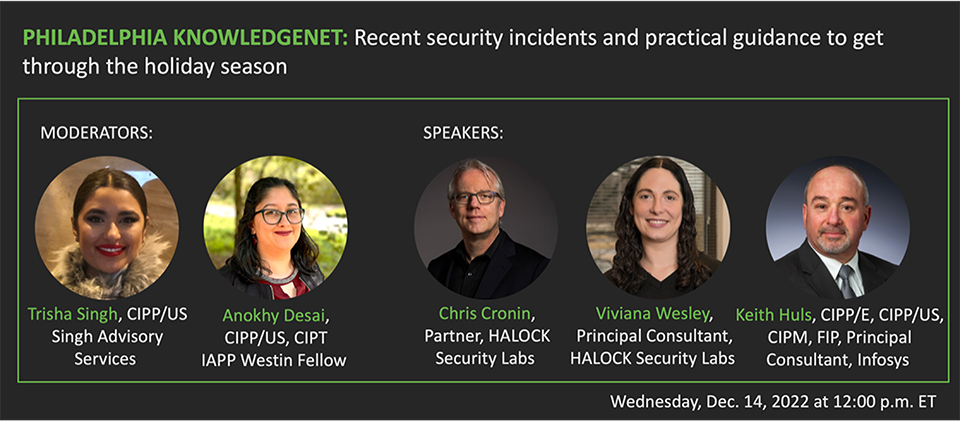 PHILADELPHIA KNOWLEDGENET: Recent security incidents and practical guidance to get through the holiday season

MODERATORS:

Trisha Singh, CIPP/US Singh Advisory Services

Anokhy Desai, CIPP/US, CIPT IAPP Westin Fellow

SPEAKERS:

Chris Cronin, Partner, HALOCK Security Labs

Viviana Wesley, Principal Consultant, HALOCK Security Labs

Keith Huls, CIPP/E, CIPP/US, CIPM, FIP, Principal Consultant, Infosys

Wednesday, Dec. 14, 2022 at 12:00 p.m. ET